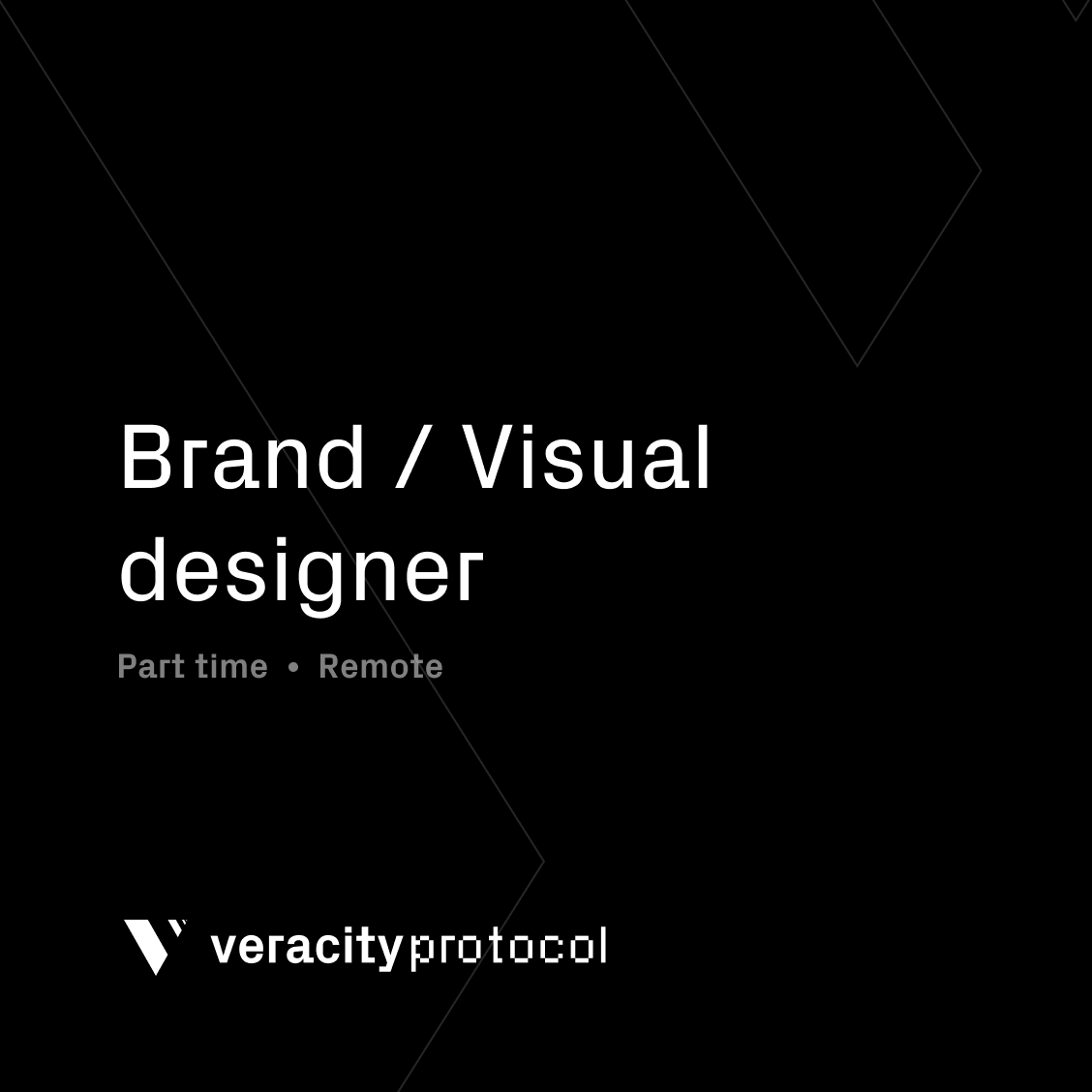 Brand / Visual designer

Part time • Remote

veracityprotocol